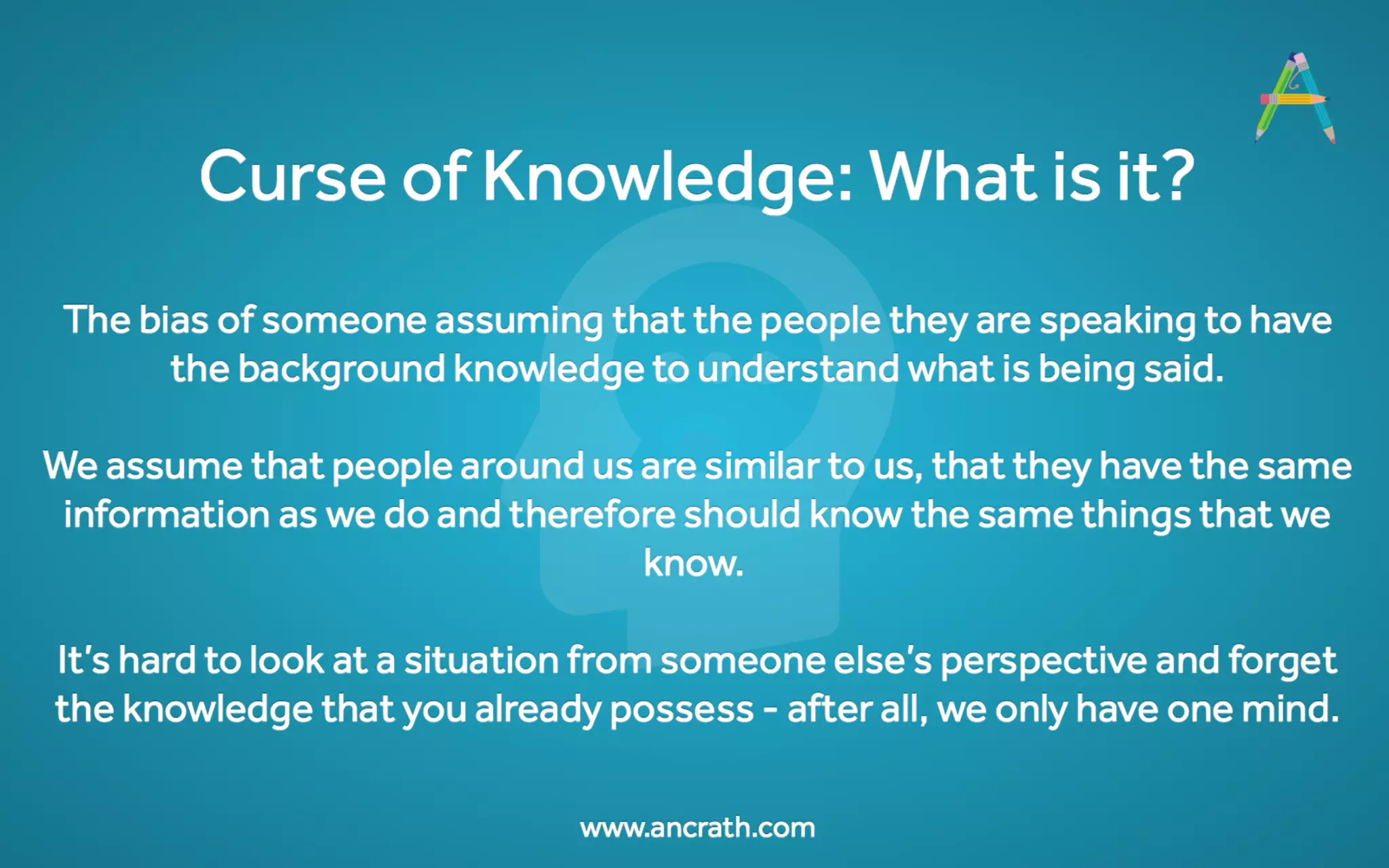 Curse of Knowledge: What is it?

The bias of someone assuming that the people they are speaking to have the background knowledge to understand what is being said.

We assume that people around us are similar to us, that they have the same information as we do and therefore should know the same things that we know.

It's hard to look at a situation from someone else's perspective and forget the knowledge that you already possess - after all, we only have one mind.

www.ancrath.com